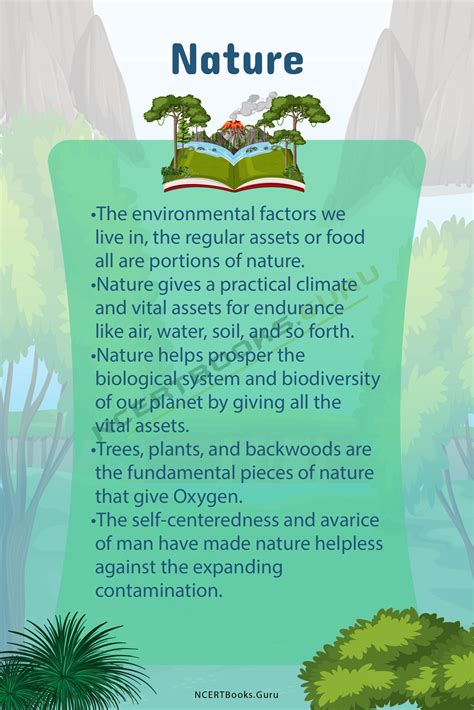 Nature

•The environmental factors we live in, the regular assets or food all are portions of nature.
•Nature gives a practical climate and vital assets for endurance like air, water, soil, and so forth.
•Nature helps prosper the biological system and biodiversity of our planet by giving all the vital assets.
•Trees, plants, and backwoods are the fundamental pieces of nature that give Oxygen.
•The self-centeredness and avarice of man have made nature helpless against the expanding contamination.

NCERTBooks.Guru

NCERTBooks.Guru